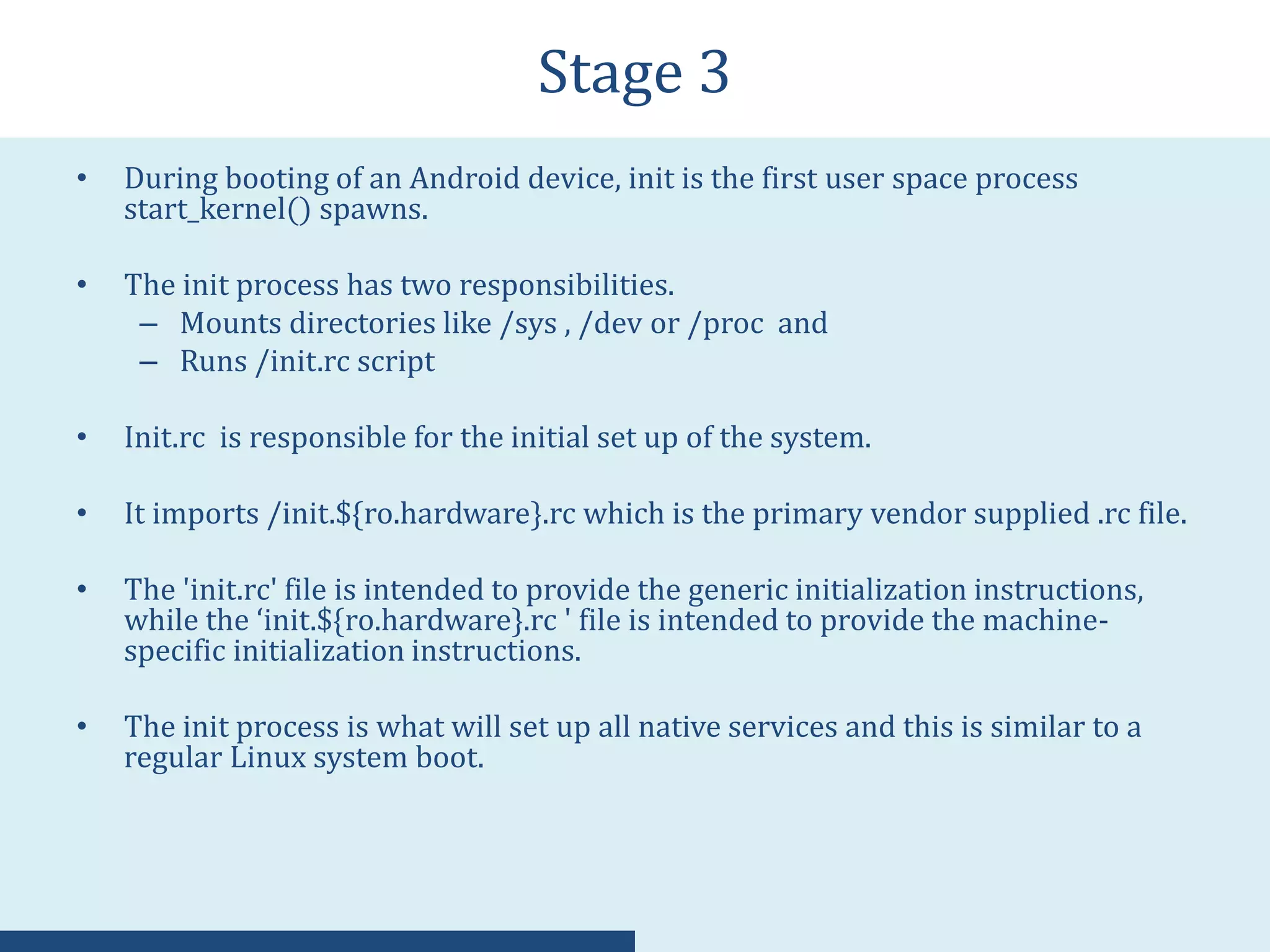 Stage 3

• During booting of an Android device, init is the first user space process start_kernel() spawns.

• The init process has two responsibilities.
– Mounts directories like /sys , /dev or /proc and
– Runs /init.rc script

• Init.rc is responsible for the initial set up of the system.

• It imports /init.${ro.hardware}.rc which is the primary vendor supplied .rc file.

• The 'init.rc' file is intended to provide the generic initialization instructions, while the ‘init.${ro.hardware}.rc ' file is intended to provide the machine-specific initialization instructions.

• The init process is what will set up all native services and this is similar to a regular Linux system boot.